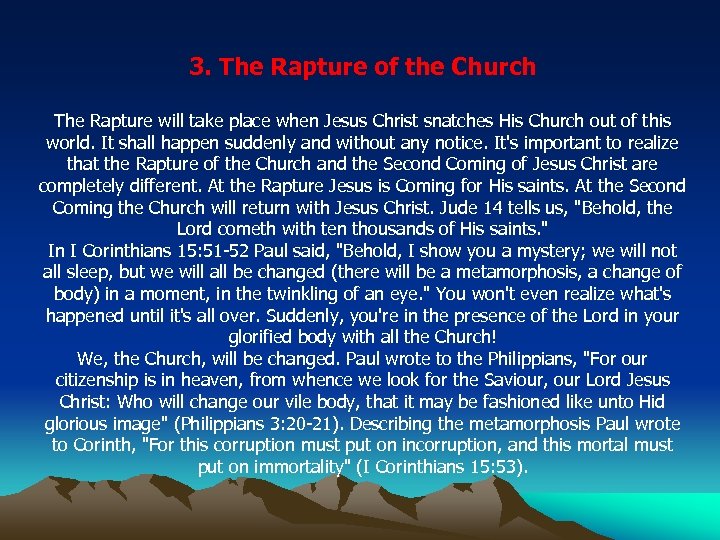 3. The Rapture of the Church

The Rapture will take place when Jesus Christ snatches His Church out of this world. It shall happen suddenly and without any notice. It's important to realize that the Rapture of the Church and the Second Coming of Jesus Christ are completely different. At the Rapture Jesus is Coming for His saints. At the Second Coming the Church will return with Jesus Christ. Jude 14 tells us, "Behold, the Lord cometh with ten thousands of His saints."

In I Corinthians 15:51-52 Paul said, "Behold, I show you a mystery; we will not all sleep, but we will all be changed (there will be a metamorphosis, a change of body) in a moment, in the twinkling of an eye." You won't even realize what's happened until it's all over. Suddenly, you're in the presence of the Lord in your glorified body with all the Church!

We, the Church, will be changed. Paul wrote to the Philippians, "For our citizenship is in heaven, from whence we look for the Saviour, our Lord Jesus Christ: Who will change our vile body, that it may be fashioned like unto Hid glorious image" (Philippians 3:20-21). Describing the metamorphosis Paul wrote to Corinth, "For this corruption must put on incorruption, and this mortal must put on immortality" (I Corinthians 15:53).